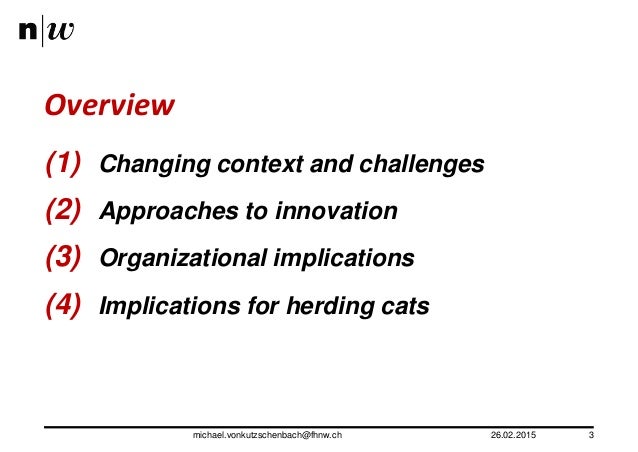 n|w

Overview

(1) Changing context and challenges

(2) Approaches to innovation

(3) Organizational implications

(4) Implications for herding cats

michael.vonkutzschenbach@fhnw.ch 26.02.2015 3